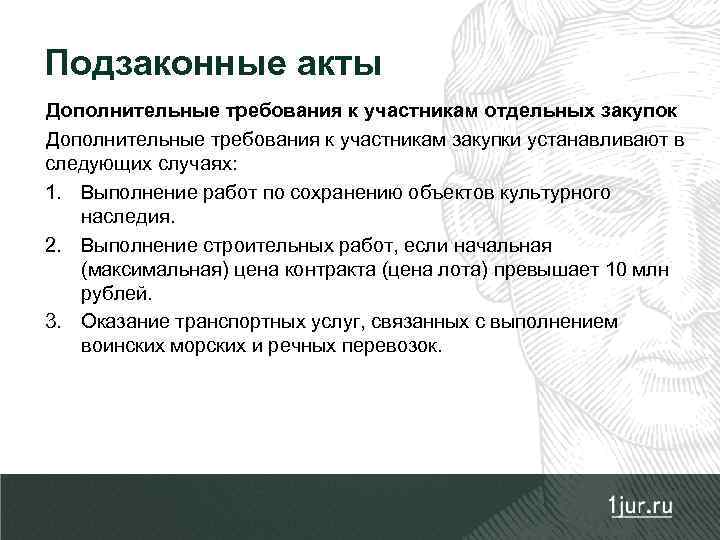 Подзаконные акты

Дополнительные требования к участникам отдельных закупок

Дополнительные требования к участникам закупки устанавливают в следующих случаях:

1. Выполнение работ по сохранению объектов культурного наследия.
2. Выполнение строительных работ, если начальная (максимальная) цена контракта (цена лота) превышает 10 млн рублей.
3. Оказание транспортных услуг, связанных с выполнением воинских морских и речных перевозок.

1jur.ru